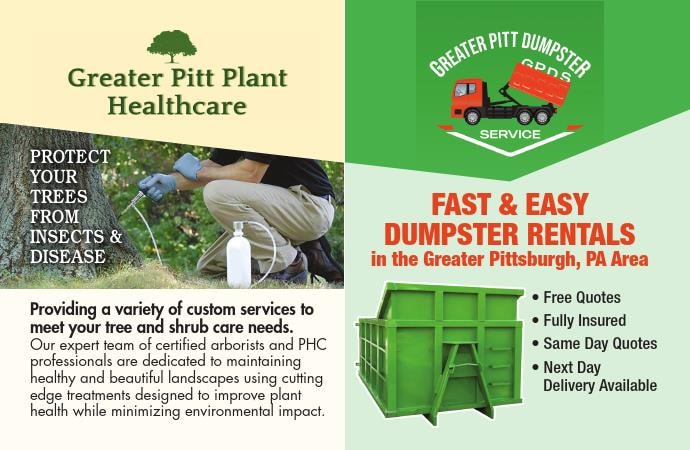 Greater Pitt Plant Healthcare

PROTECT YOUR TREES FROM INSECTS & DISEASE

Providing a variety of custom services to meet your tree and shrub care needs.
Our expert team of certified arborists and PHC professionals are dedicated to maintaining healthy and beautiful landscapes using cutting edge treatments designed to improve plant health while minimizing environmental impact.

GREATER PITT DUMPSTER
GPDS
SERVICE

FAST & EASY DUMPSTER RENTALS
in the Greater Pittsburgh, PA Area

• Free Quotes
• Fully Insured
• Same Day Quotes
• Next Day Delivery Available